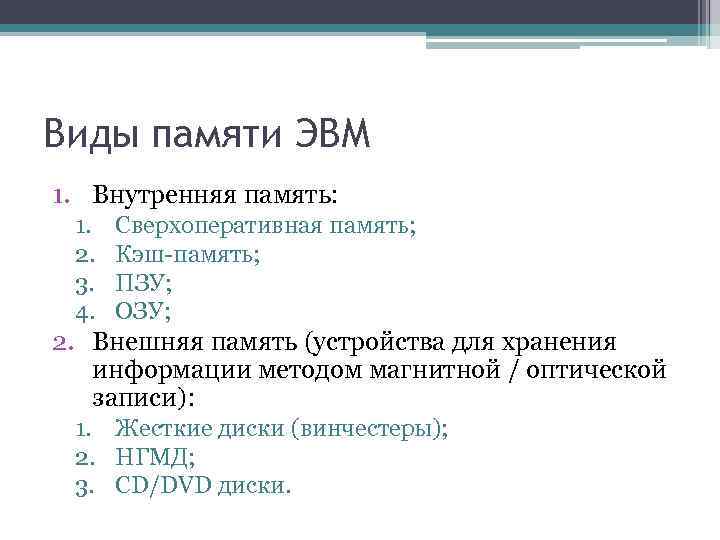 Виды памяти ЭВМ

1. Внутренняя память:
   1. Сверхоперативная память;
   2. Кэш-память;
   3. ПЗУ;
   4. ОЗУ;
2. Внешняя память (устройства для хранения информации методом магнитной / оптической записи):
   1. Жесткие диски (винчестеры);
   2. НГМД;
   3. CD/DVD диски.